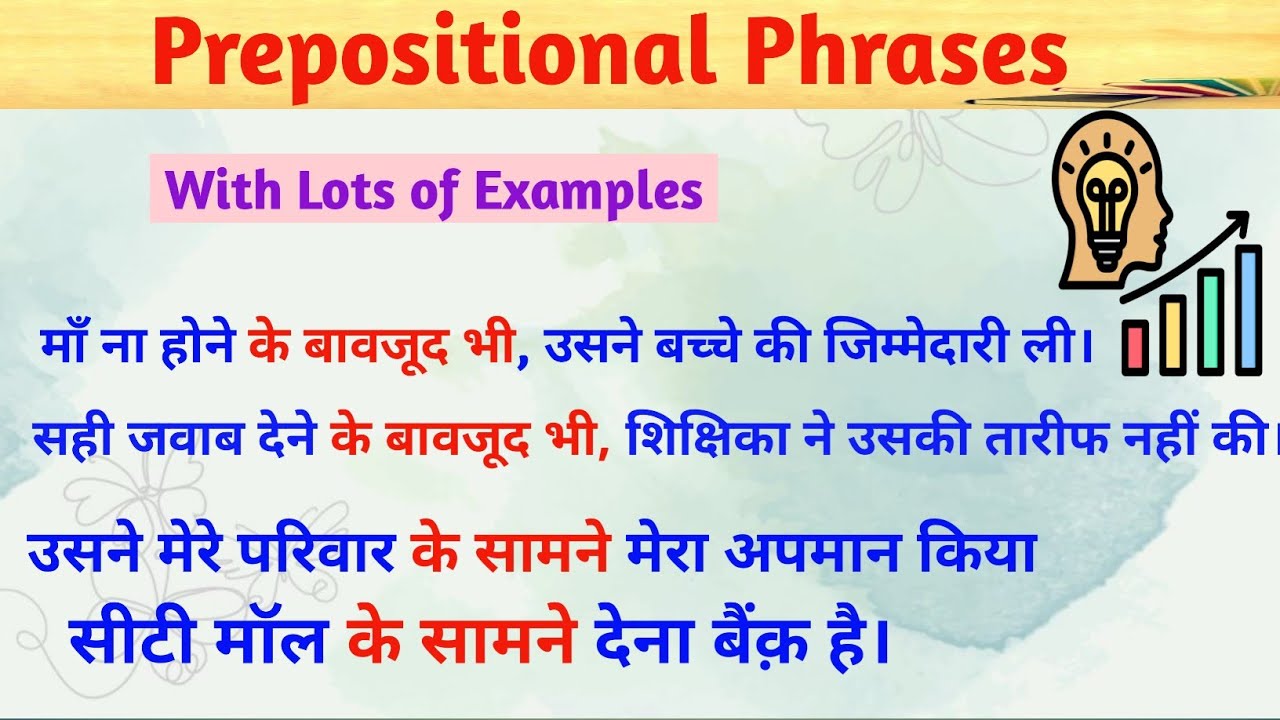 Prepositional Phrases

With Lots of Examples

माँ ना होने के बावजूद भी, उसने बच्चे की जिम्मेदारी ली।

सही जवाब देने के बावजूद भी, शिक्षिका ने उसकी तारीफ नहीं की।

उसने मेरे परिवार के सामने मेरा अपमान किया

सीटी मॉल के सामने देना बैंक़ है।